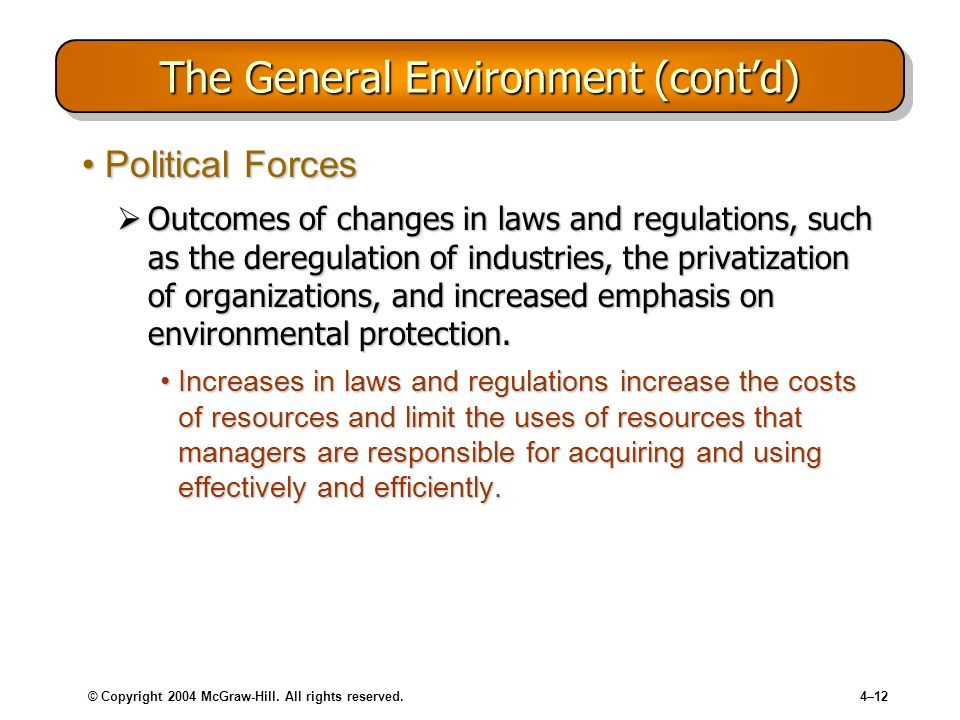 The General Environment (cont’d)

• Political Forces

➢ Outcomes of changes in laws and regulations, such as the deregulation of industries, the privatization of organizations, and increased emphasis on environmental protection.

• Increases in laws and regulations increase the costs of resources and limit the uses of resources that managers are responsible for acquiring and using effectively and efficiently.

© Copyright 2004 McGraw-Hill. All rights reserved.

4–12